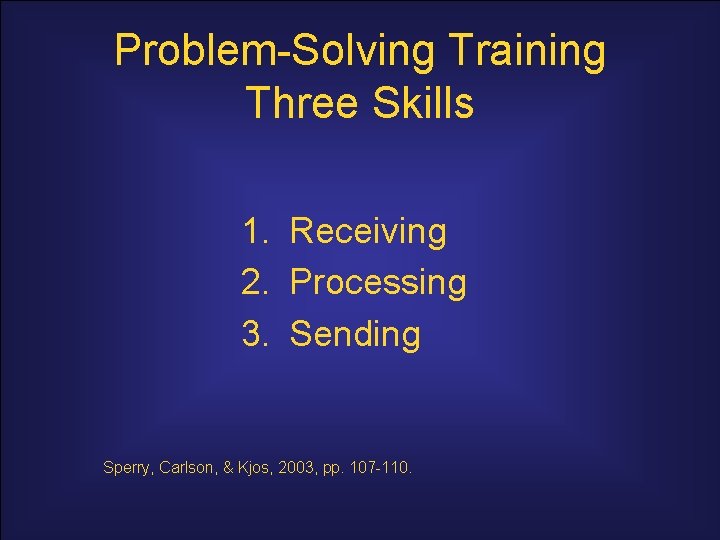 Problem-Solving Training
Three Skills

1. Receiving
2. Processing
3. Sending

Sperry, Carlson, & Kjos, 2003, pp. 107-110.